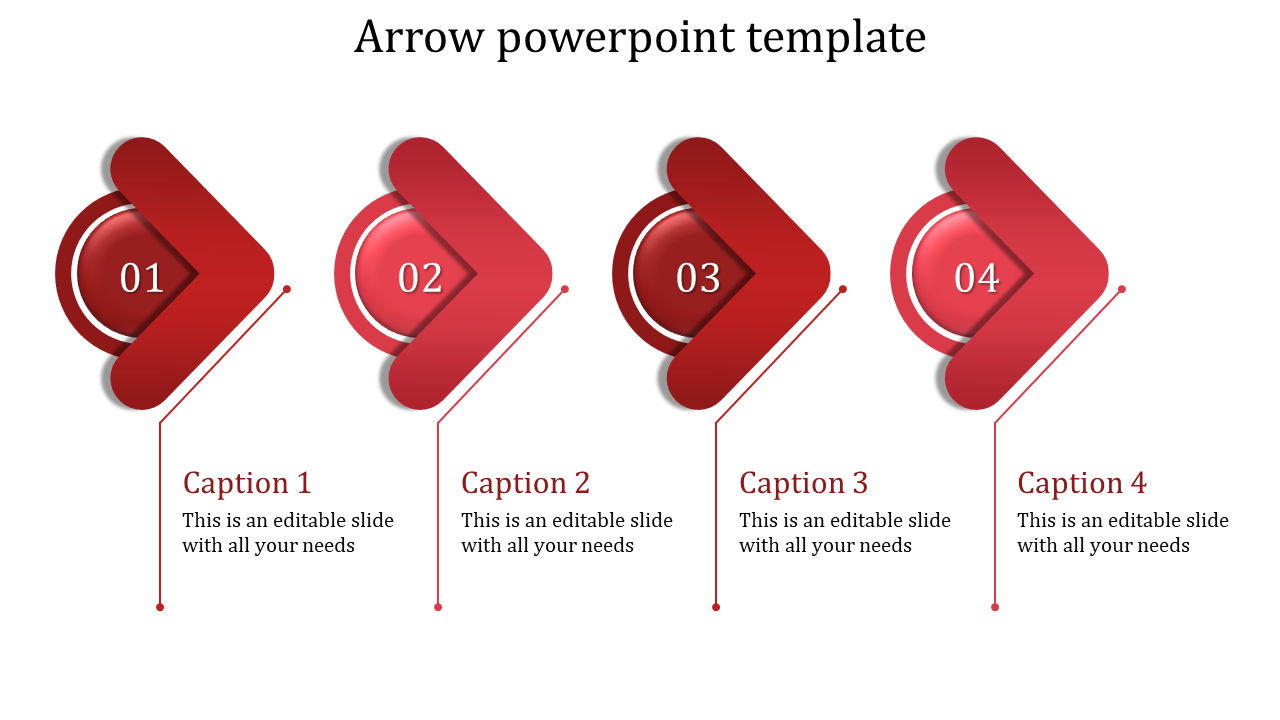 Arrow powerpoint template

01

02

03

04

Caption 1
This is an editable slide with all your needs

Caption 2
This is an editable slide with all your needs

Caption 3
This is an editable slide with all your needs

Caption 4
This is an editable slide with all your needs